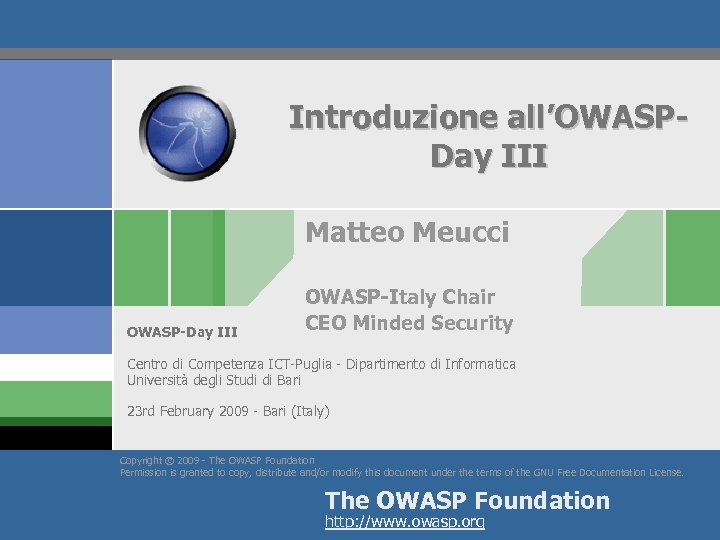 Introduzione all'OWASP-Day III

Matteo Meucci

OWASP-Italy Chair
CEO Minded Security

OWASP-Day III

Centro di Competenza ICT-Puglia - Dipartimento di Informatica
Università degli Studi di Bari

23rd February 2009 - Bari (Italy)

Copyright © 2009 - The OWASP Foundation
Permission is granted to copy, distribute and/or modify this document under the terms of the GNU Free Documentation License.

The OWASP Foundation
http://www.owasp.org